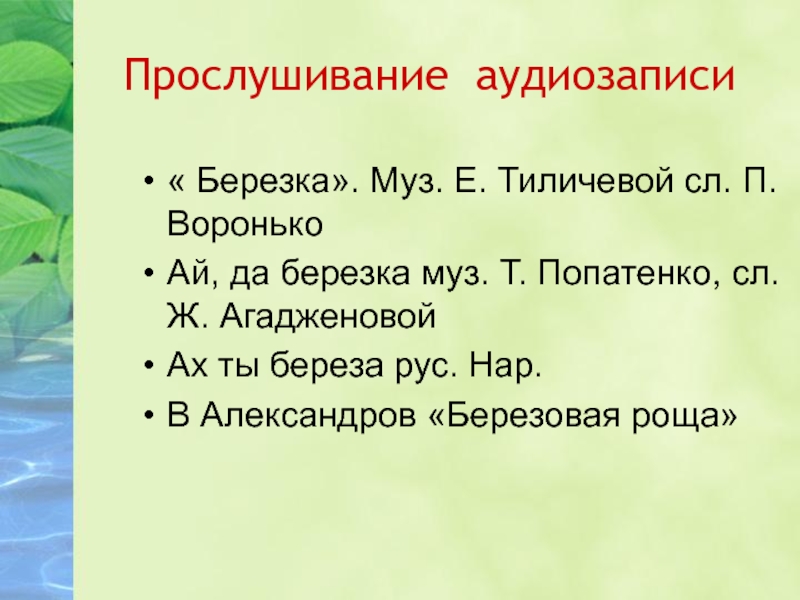 Прослушивание аудиозаписи

• « Березка». Муз. Е. Тиличевой сл. П. Воронько
• Ай, да березка муз. Т. Попатенко, сл. Ж. Агадженовой
• Ах ты береза рус. Нар.
• В Александров «Березовая роща»